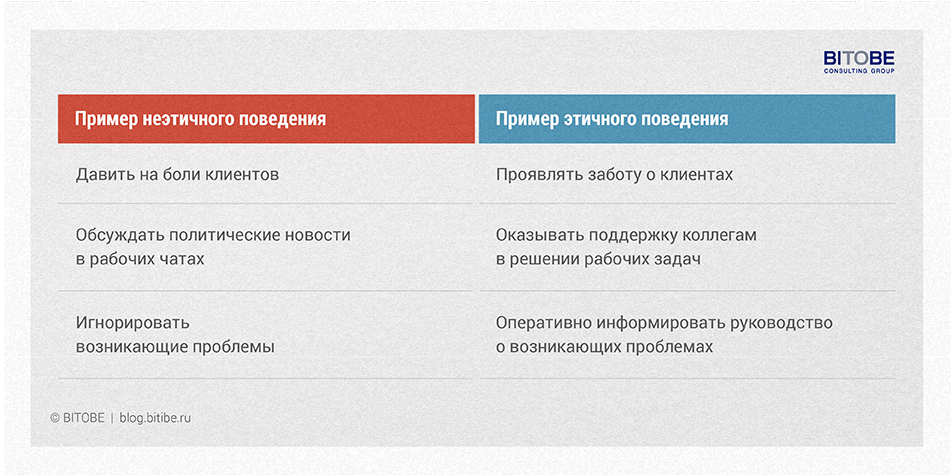 BITOBE
CONSULTING GROUP

| Пример неэтичного поведения | Пример этичного поведения |
|---|---|
| Давить на боли клиентов | Проявлять заботу о клиентах |
| Обсуждать политические новости в рабочих чатах | Оказывать поддержку коллегам в решении рабочих задач |
| Игнорировать возникающие проблемы | Оперативно информировать руководство о возникающих проблемах |

© BITOBE | blog.bitibe.ru